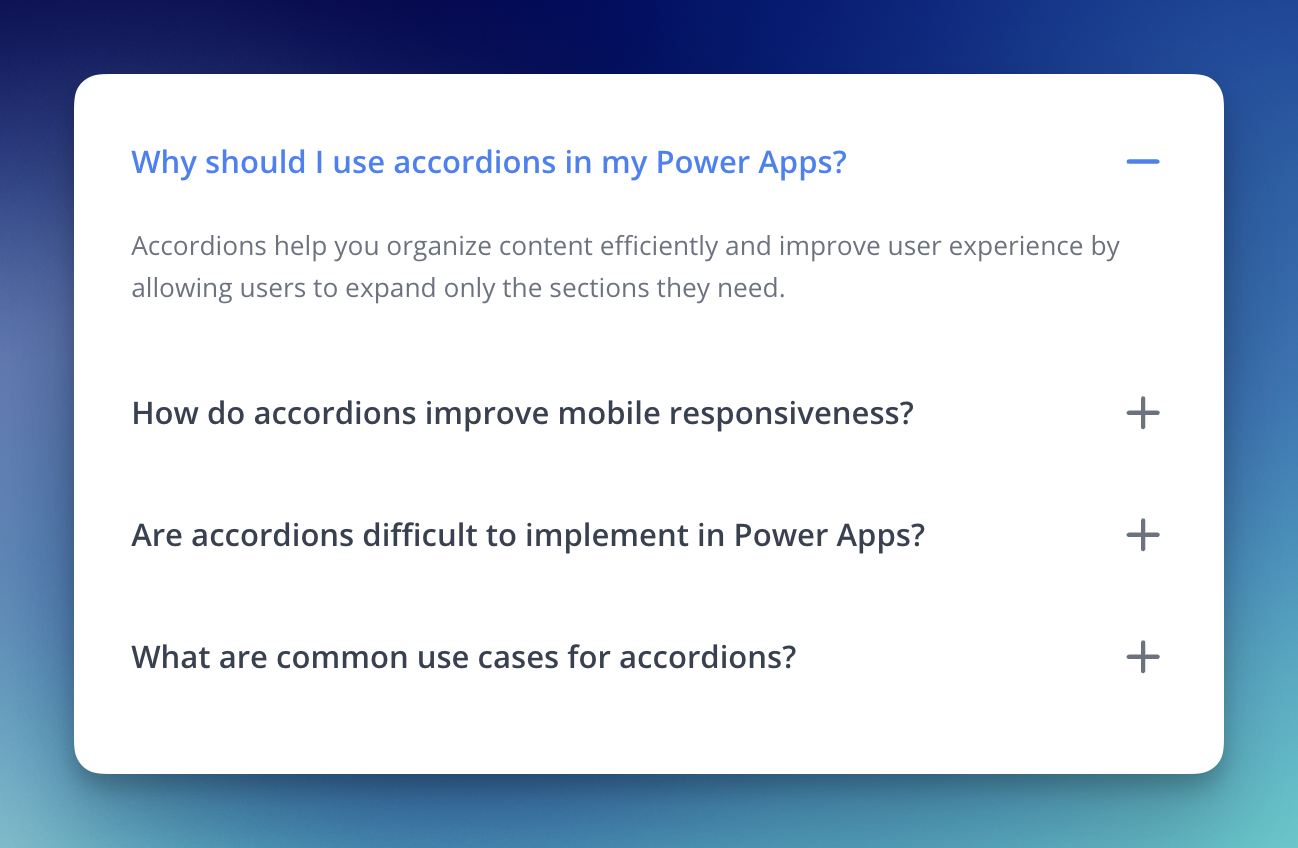 Why should I use accordions in my Power Apps?

Accordions help you organize content efficiently and improve user experience by allowing users to expand only the sections they need.

How do accordions improve mobile responsiveness?

Are accordions difficult to implement in Power Apps?

What are common use cases for accordions?